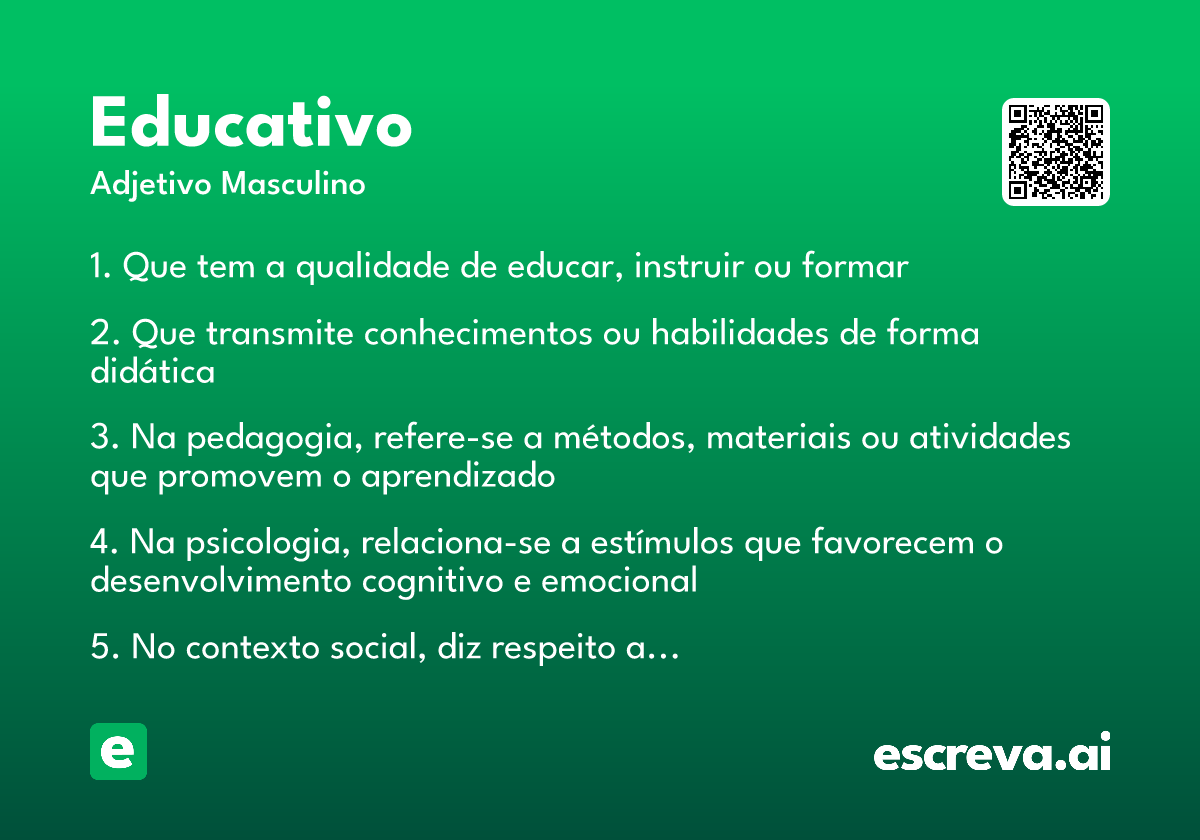 Educativo
Adjetivo Masculino

1. Que tem a qualidade de educar, instruir ou formar

2. Que transmite conhecimentos ou habilidades de forma didática

3. Na pedagogia, refere-se a métodos, materiais ou atividades que promovem o aprendizado

4. Na psicologia, relaciona-se a estímulos que favorecem o desenvolvimento cognitivo e emocional

5. No contexto social, diz respeito a…

e

escreva.ai